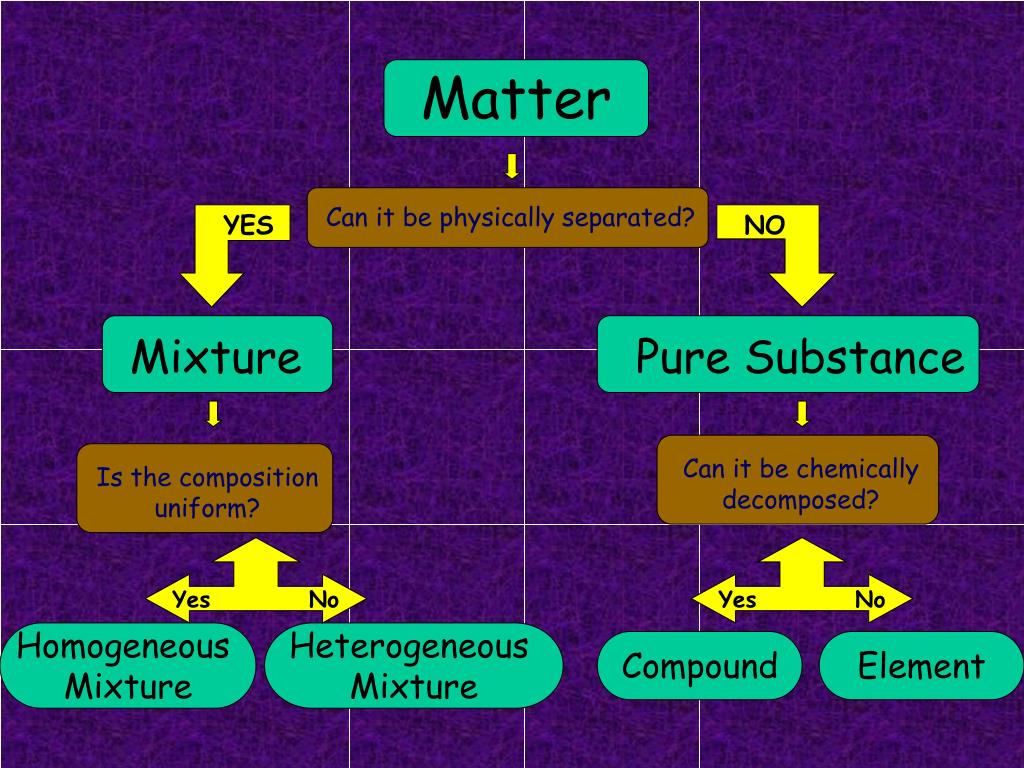 Matter

Can it be physically separated?

YES

NO

Mixture

Pure Substance

Is the composition uniform?

Can it be chemically decomposed?

Yes

No

Yes

No

Homogeneous Mixture

Heterogeneous Mixture

Compound

Element